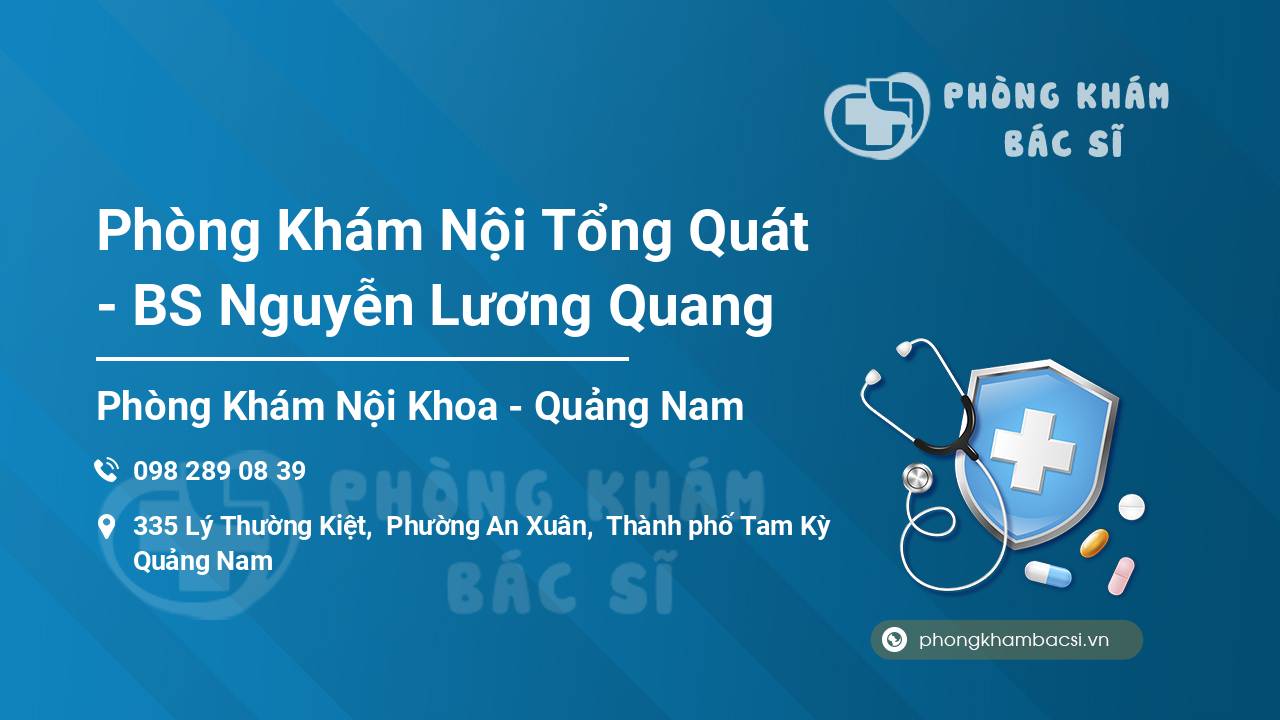 PHÒNG KHÁM
BÁC SĨ

Phòng Khám Nội Tổng Quát - BS Nguyễn Lương Quang

Phòng Khám Nội Khoa - Quảng Nam

098 289 08 39

335 Lý Thường Kiệt, Phường An Xuân, Thành phố Tam Kỳ Quảng Nam

PHÒNG KHÁM
BÁC SĨ

phongkhambacsi.vn